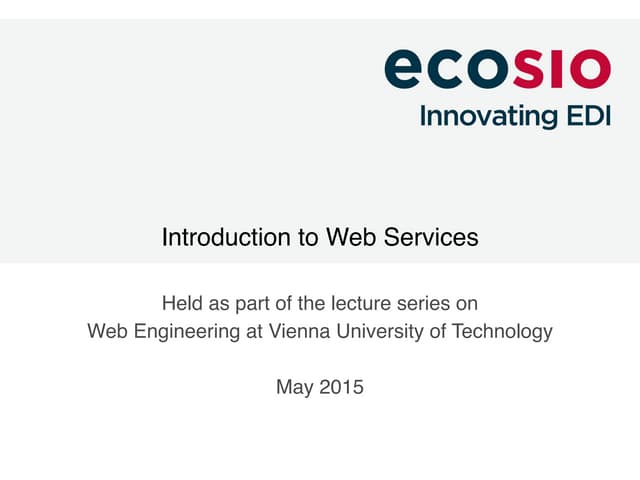 ecosio
Innovating EDI

Introduction to Web Services

Held as part of the lecture series on Web Engineering at Vienna University of Technology

May 2015